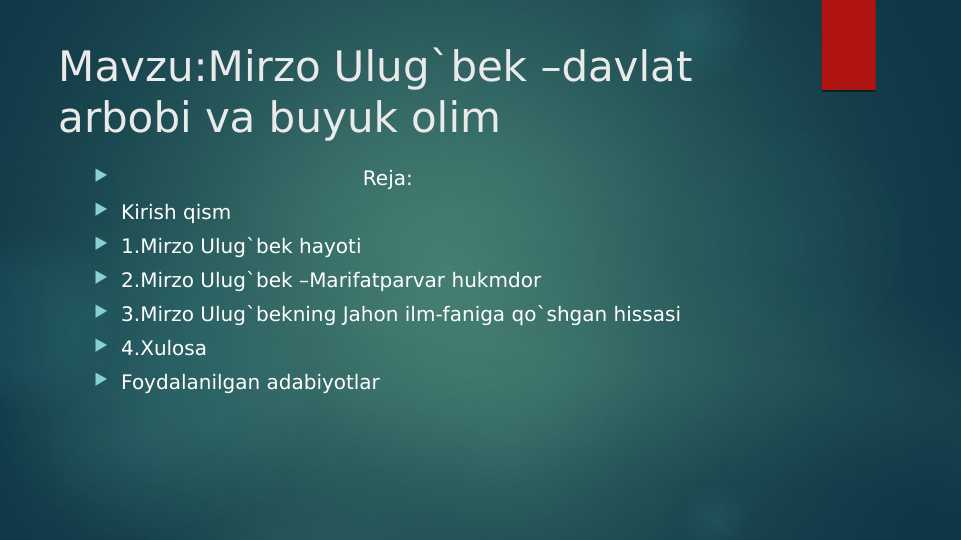 Mavzu:Mirzo Ulug`bek –davlat arbobi va buyuk olim

Reja:
Kirish qism
1.Mirzo Ulug`bek hayoti
2.Mirzo Ulug`bek –Marifatparvar hukmdor
3.Mirzo Ulug`bekning Jahon ilm-faniga qo`shgan hissasi
4.Xulosa
Foydalanilgan adabiyotlar